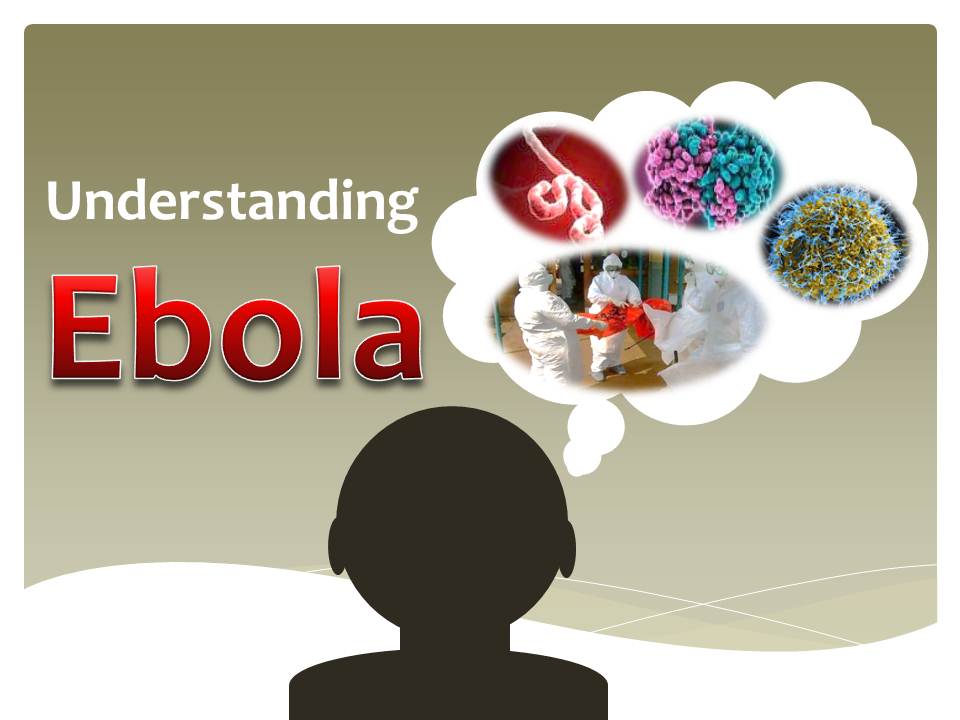 Understanding

Ebola